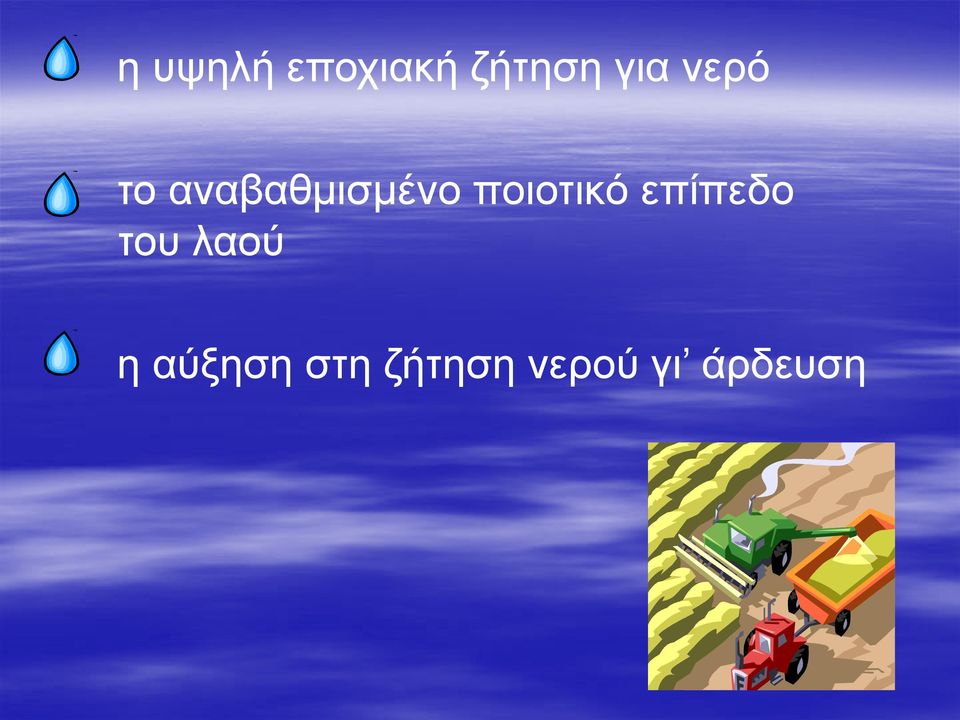 η υψηλή εποχιακή ζήτηση για νερό

το αναβαθμισμένο ποιοτικό επίπεδο του λαού

η αύξηση στη ζήτηση νερού γι’ άρδευση